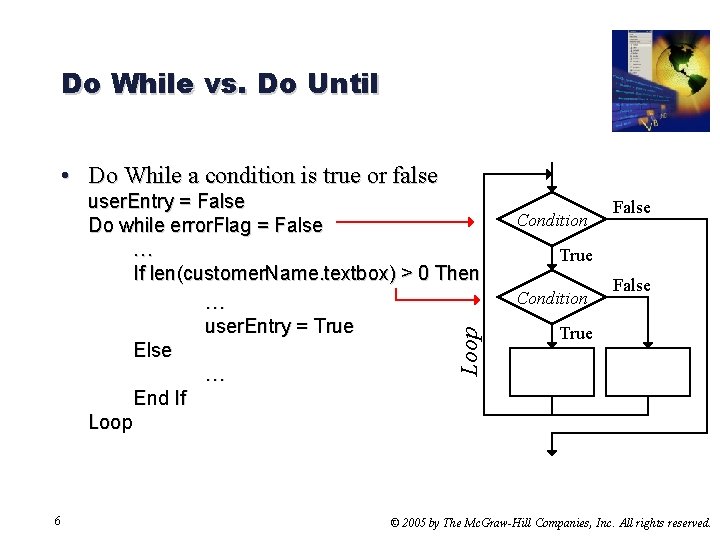 Do While vs. Do Until

• Do While a condition is true or false
userEntry = False
Do while errorFlag = False
…
If len(customerName.textbox) > 0 Then
…
userEntry = True
Else
…
End If
Loop

Condition
False
True
Condition
False
True
Loop

6

© 2005 by The McGraw-Hill Companies, Inc. All rights reserved.